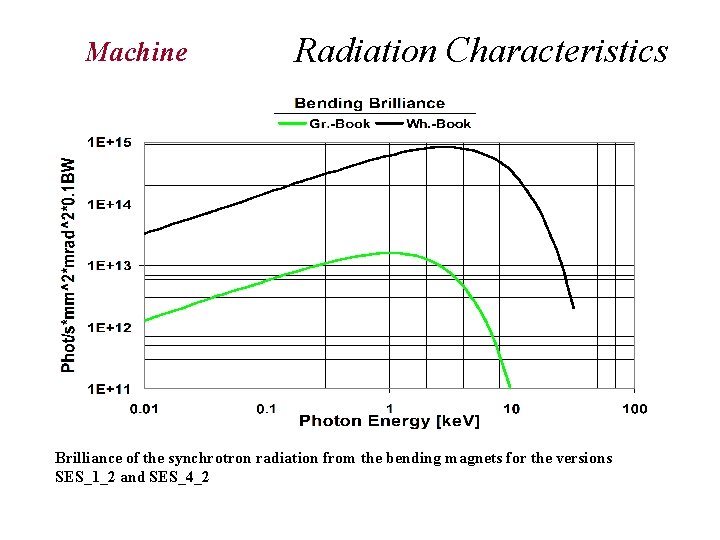 Machine Radiation Characteristics

Bending Brilliance

Gr.-Book Wh.-Book

Phot/s*mm^2*mrad^2*0.1BW

1E+15

1E+14

1E+13

1E+12

1E+11

0.01 0.1 1 10 100

Photon Energy [keV]

Brilliance of the synchrotron radiation from the bending magnets for the versions SES_1_2 and SES_4_2